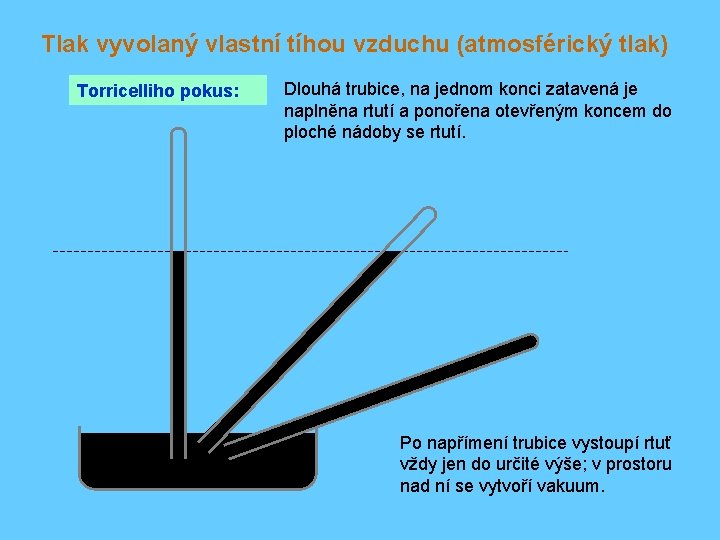 Tlak vyvolaný vlastní tíhou vzduchu (atmosférický tlak)

Torricelliho pokus:

Dlouhá trubice, na jednom konci zatavená je naplněna rtutí a ponořena otevřeným koncem do ploché nádoby se rtutí.

Po napřímení trubice vystoupí rtuť vždy jen do určité výše; v prostoru nad ní se vytvoří vakuum.